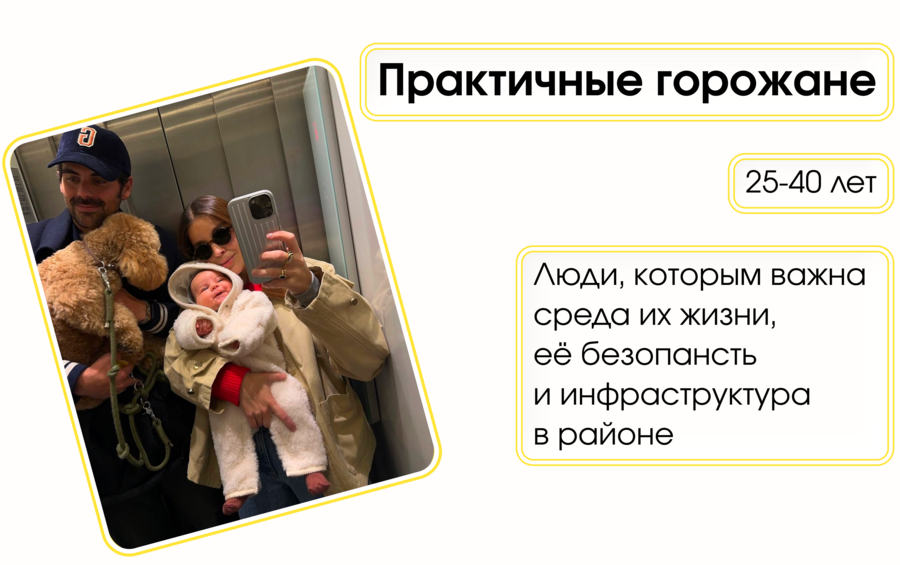 Практичные горожане

25-40 лет

Люди, которым важна среда их жизни, её безопансть и инфраструктура в районе